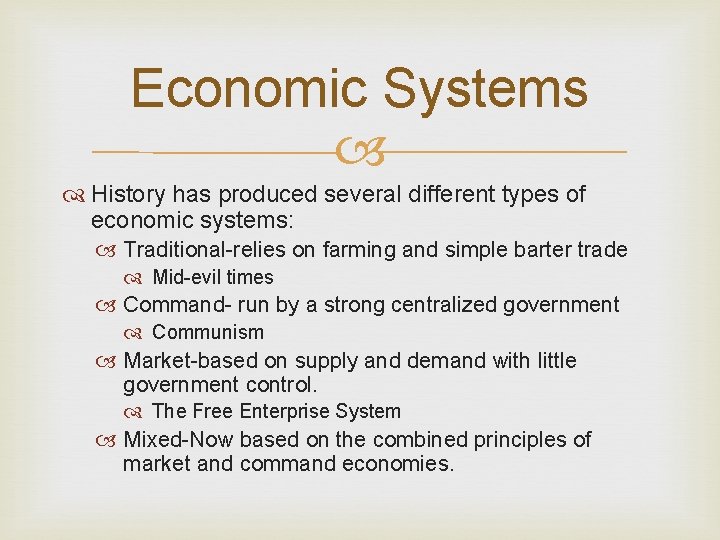 Economic Systems

History has produced several different types of economic systems:

Traditional-relies on farming and simple barter trade

Mid-evil times

Command- run by a strong centralized government

Communism

Market-based on supply and demand with little government control.

The Free Enterprise System

Mixed-Now based on the combined principles of market and command economies.